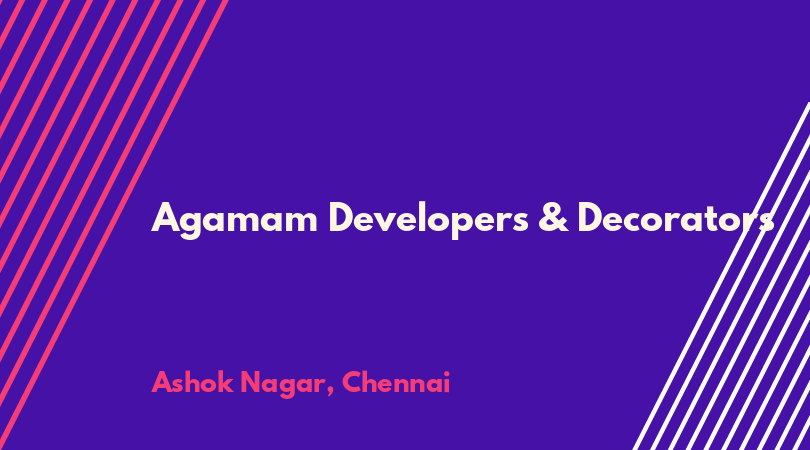 Agamam Developers & Decorators

Ashok Nagar, Chennai